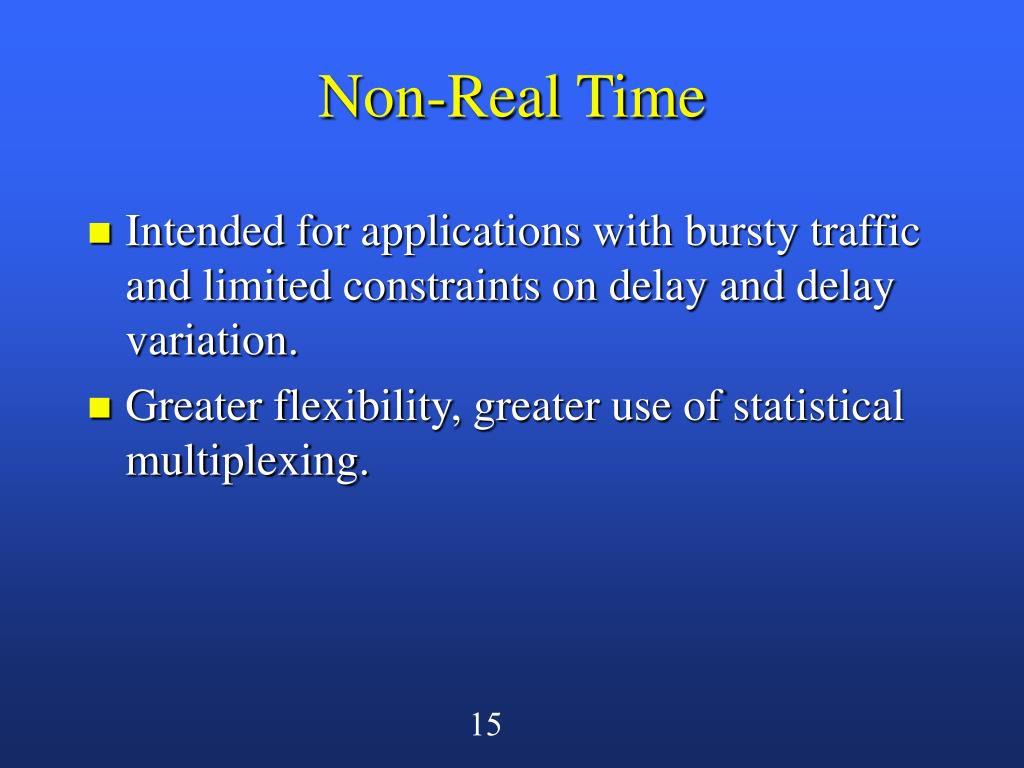 Non-Real Time

- Intended for applications with bursty traffic and limited constraints on delay and delay variation.
- Greater flexibility, greater use of statistical multiplexing.

15